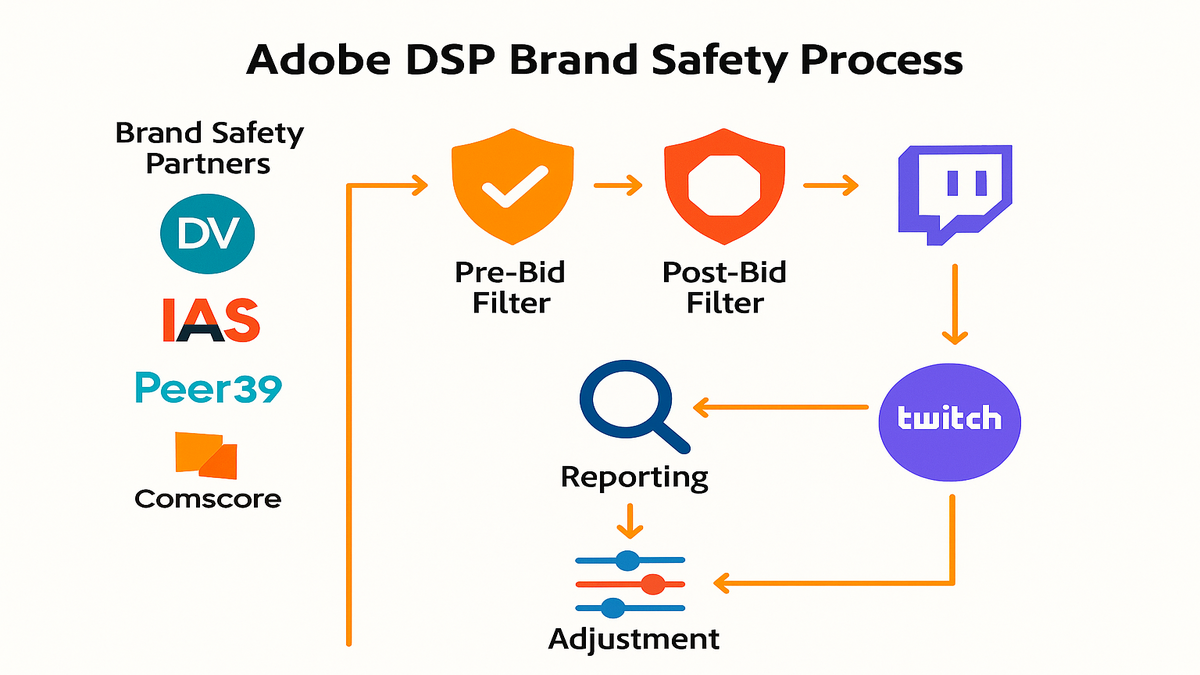 Adobe DSP Brand Safety Process

Brand Safety Partners

DV

IAS

Peer39

Comscore

Pre-Bid Filter

Post-Bid Filter

twitch

Reporting

Adjustment